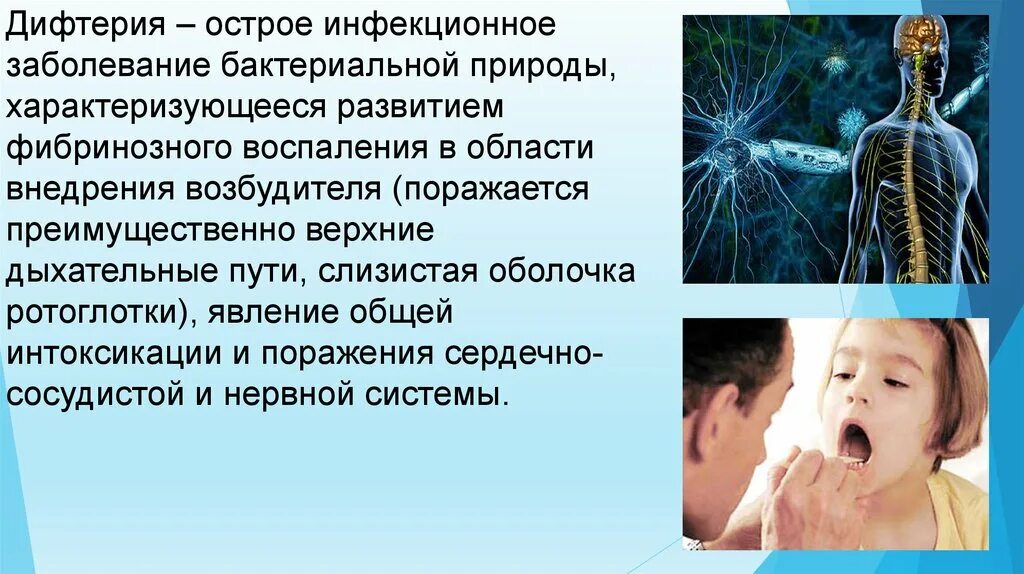 Дифтерия – острое инфекционное заболевание бактериальной природы, характеризующееся развитием фибринозного воспаления в области внедрения возбудителя (поражается преимущественно верхние дыхательные пути, слизистая оболочка ротоглотки), явление общей интоксикации и поражения сердечно-сосудистой и нервной системы.